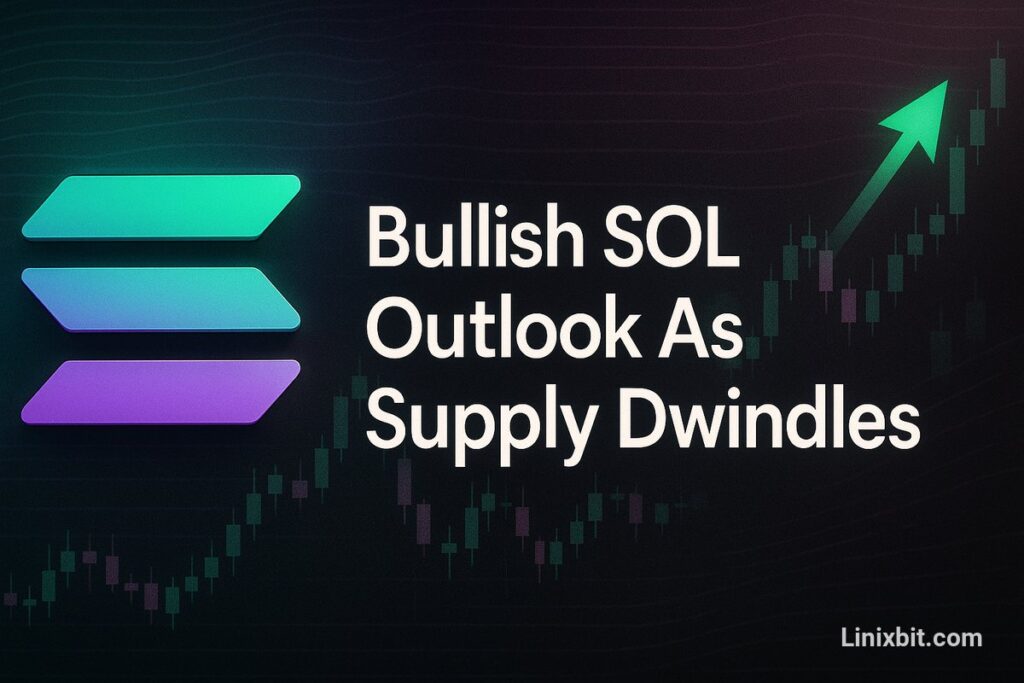 Bullish SOL Outlook As Supply Dwindles

Linixbit.com